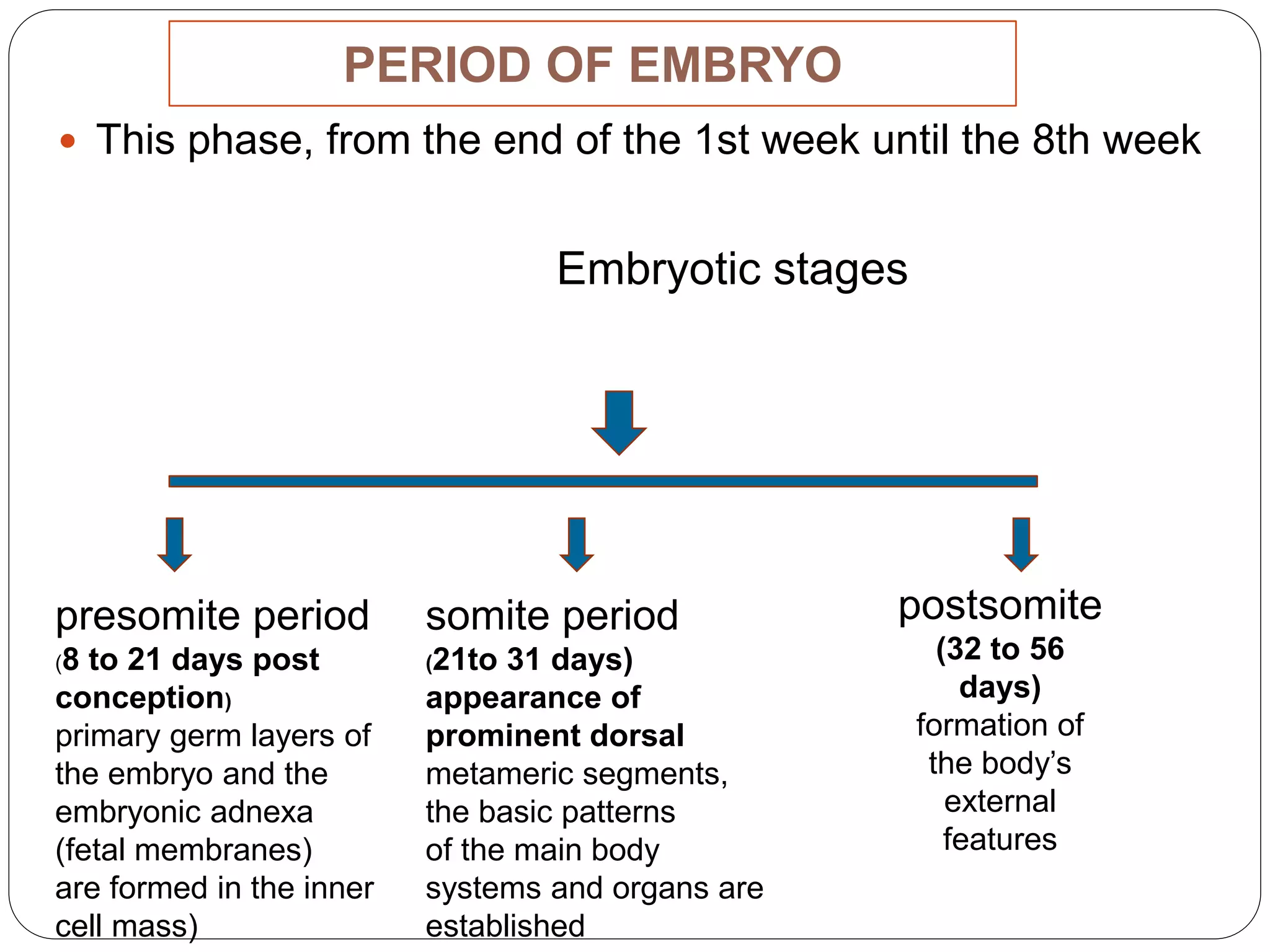 PERIOD OF EMBRYO

• This phase, from the end of the 1st week until the 8th week

Embryotic stages

presomite period
(8 to 21 days post conception)
primary germ layers of the embryo and the embryonic adnexa (fetal membranes) are formed in the inner cell mass)

somite period
(21to 31 days)
appearance of prominent dorsal metameric segments, the basic patterns of the main body systems and organs are established

postsomite
(32 to 56 days)
formation of the body's external features